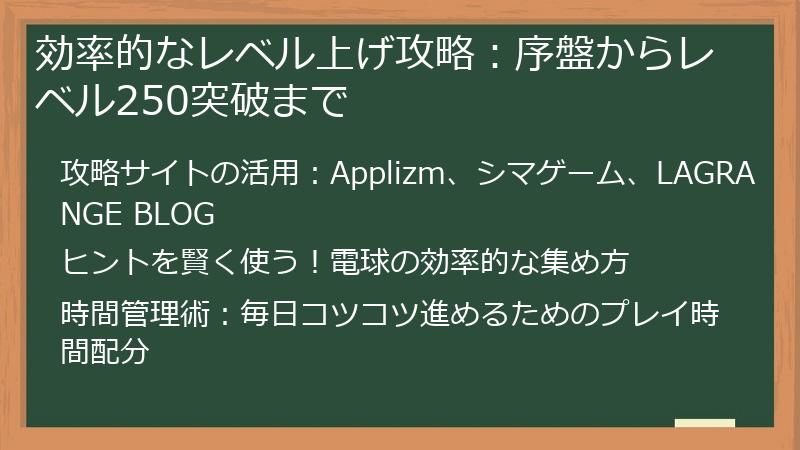 効率的なレベル上げ攻略：序盤からレベル250突破まで

攻略サイトの活用：Applizm、シマゲーム、LAGRANGE BLOG

ヒントを賢く使う！電球の効率的な集め方

時間管理術：毎日コツコツ進めるためのプレイ時間配分